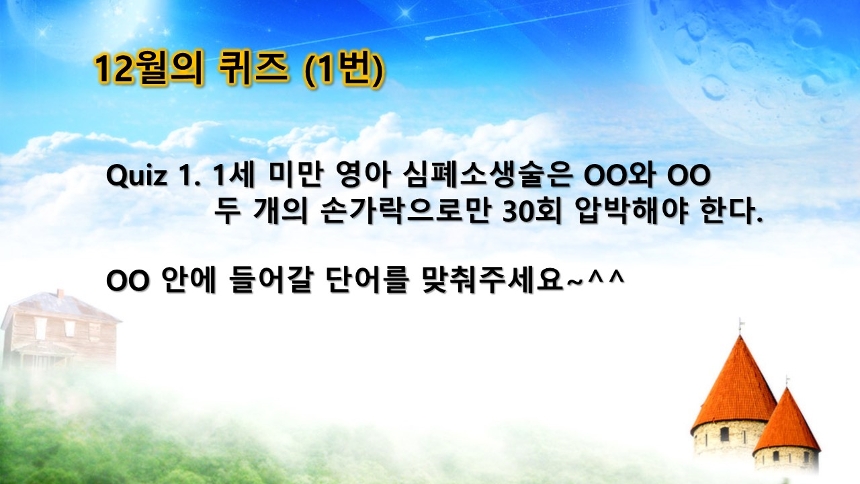 12월의 퀴즈 (1번)

Quiz 1. 1세 미만 영아 심폐소생술은 OO와 OO 두 개의 손가락으로만 30회 압박해야 한다.

OO 안에 들어갈 단어를 맞춰주세요~^^